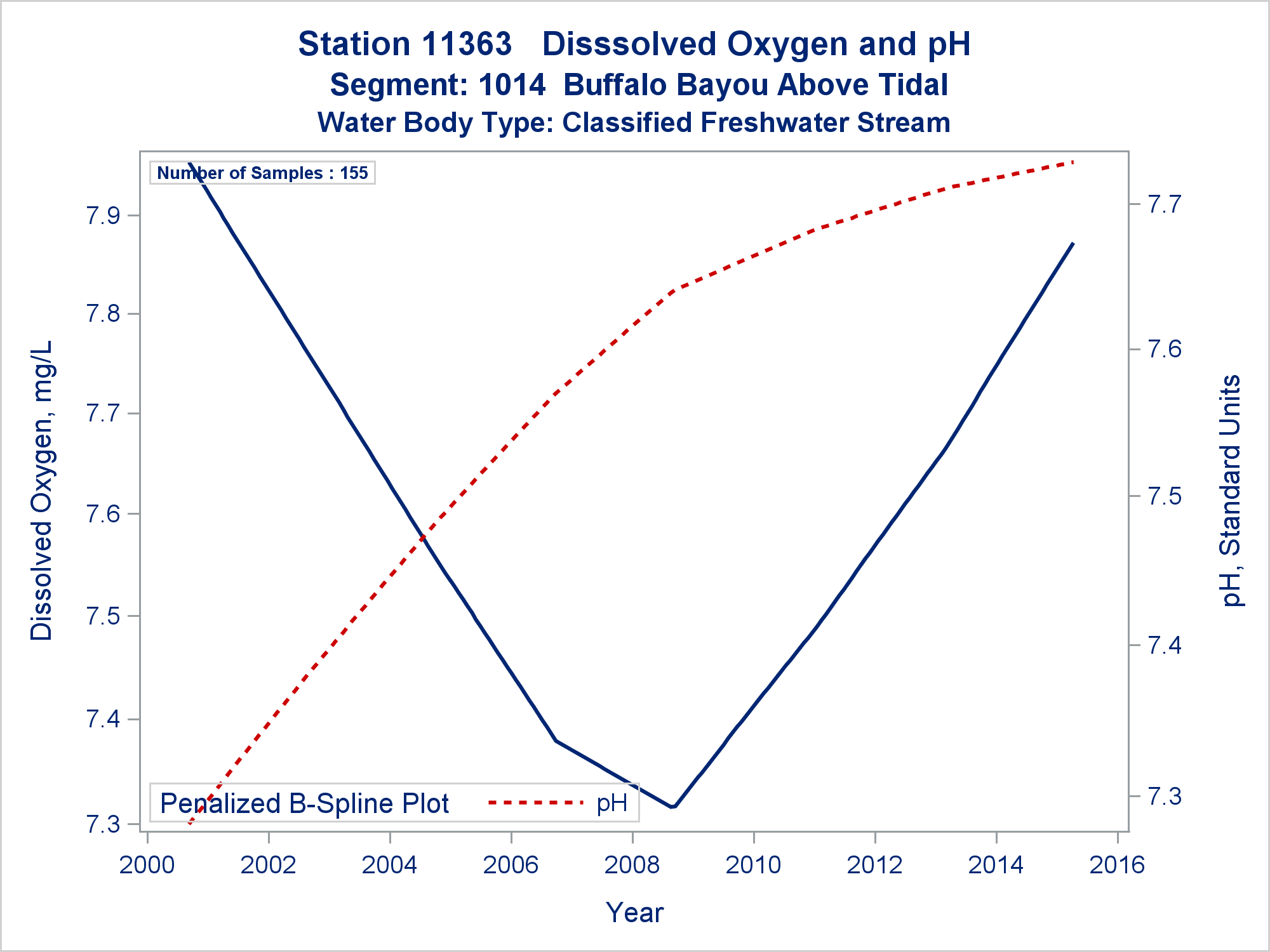 Station 11363 Disssolved Oxygen and pH
Segment: 1014 Buffalo Bayou Above Tidal
Water Body Type: Classified Freshwater Stream

Number of Samples : 155

Dissolved Oxygen, mg/L

7.9
7.8
7.7
7.6
7.5
7.4
7.3

pH, Standard Units

7.7
7.6
7.5
7.4
7.3

Penalized B-Spline Plot pH

2000 2002 2004 2006 2008 2010 2012 2014 2016

Year